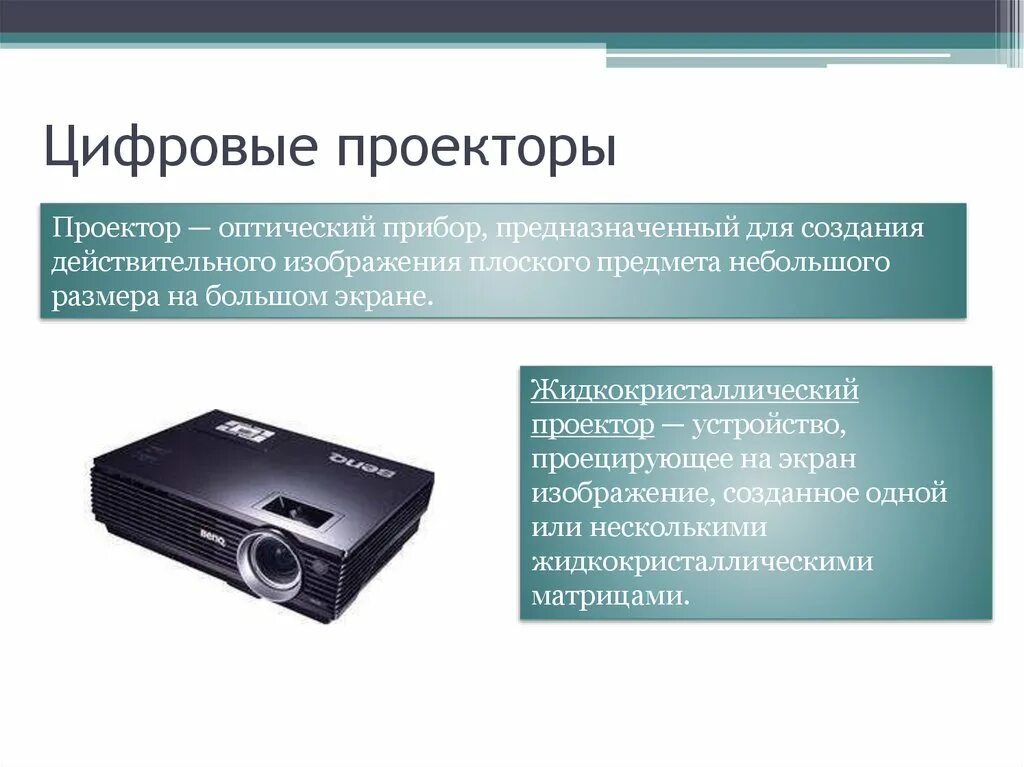 Цифровые проекторы

Проектор — оптический прибор, предназначенный для создания действительного изображения плоского предмета небольшого размера на большом экране.

BenQ

BenQ

Жидкокристаллический проектор — устройство, проецирующее на экран изображение, созданное одной или несколькими жидкокристаллическими матрицами.